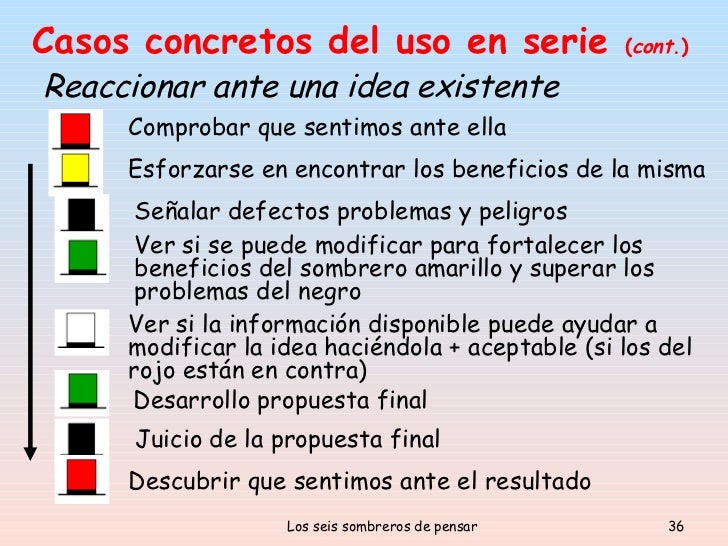 Casos concretos del uso en serie (cont.)

Reaccionar ante una idea existente

Comprobar que sentimos ante ella

Esforzarse en encontrar los beneficios de la misma

Señalar defectos problemas y peligros

Ver si se puede modificar para fortalecer los beneficios del sombrero amarillo y superar los problemas del negro

Ver si la información disponible puede ayudar a modificar la idea haciéndola + aceptable (si los del rojo están en contra)

Desarrollo propuesta final

Juicio de la propuesta final

Descubrir que sentimos ante el resultado

Los seis sombreros de pensar

36